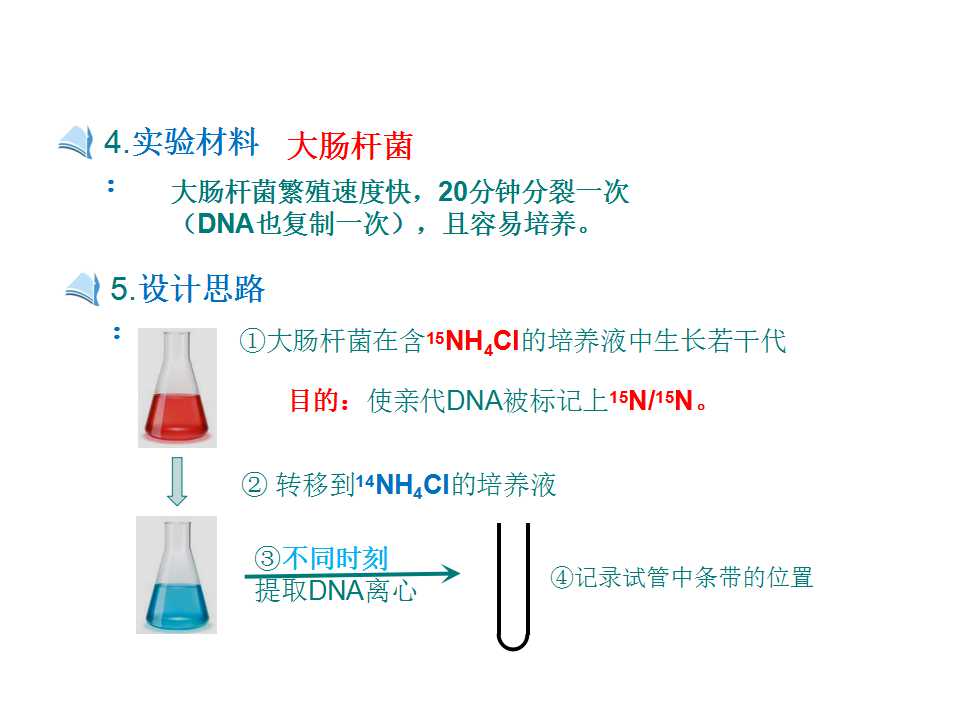 4.实验材料 大肠杆菌

：

大肠杆菌繁殖速度快，20分钟分裂一次（DNA也复制一次），且容易培养。

5.设计思路

：

①大肠杆菌在含$^{15}NH_4Cl$的培养液中生长若干代

目的：使亲代DNA被标记上$^{15}N/^{15}N$。

② 转移到$^{14}NH_4Cl$的培养液

③不同时刻

提取DNA离心

④记录试管中条带的位置